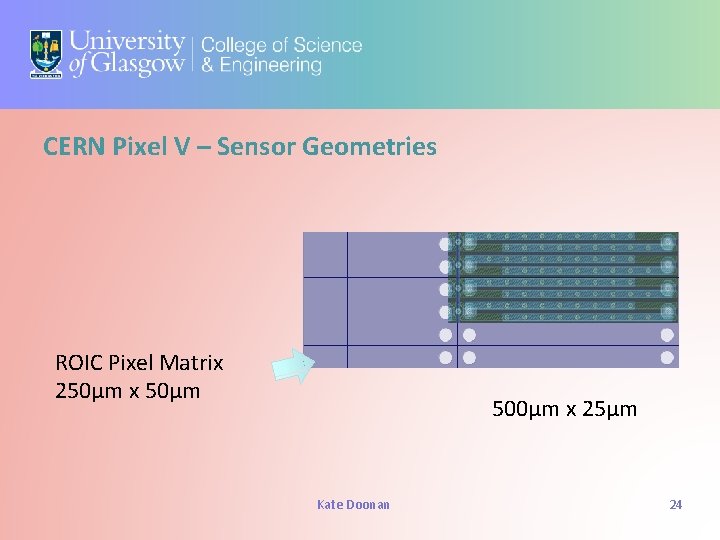 University of Glasgow | College of Science & Engineering

CERN Pixel V – Sensor Geometries

ROIC Pixel Matrix
250µm x 50µm

500µm x 25µm

Kate Doonan

24